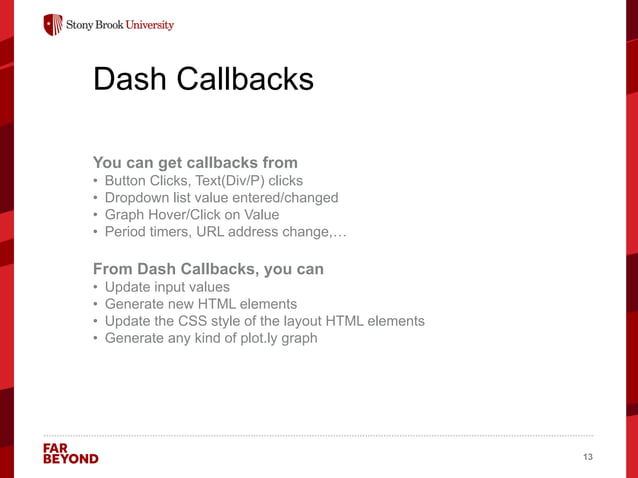 Stony Brook University

Dash Callbacks

You can get callbacks from
• Button Clicks, Text(Div/P) clicks
• Dropdown list value entered/changed
• Graph Hover/Click on Value
• Period timers, URL address change,…

From Dash Callbacks, you can
• Update input values
• Generate new HTML elements
• Update the CSS style of the layout HTML elements
• Generate any kind of plot.ly graph

FAR BEYOND

13